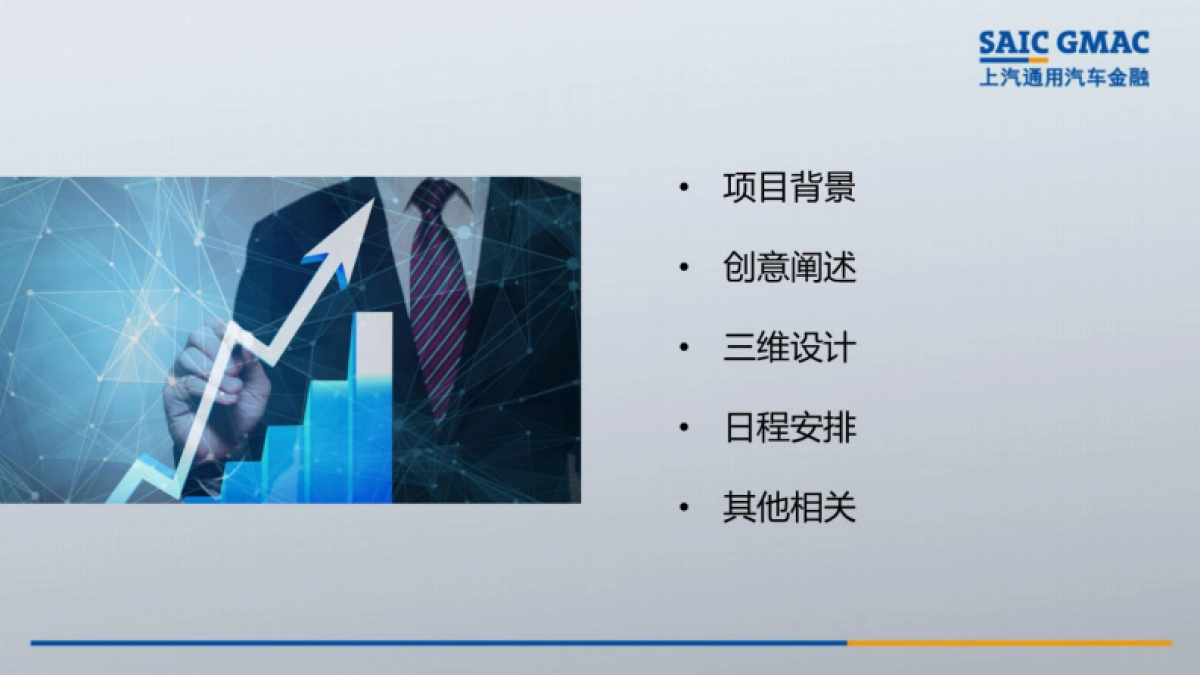 SAIC GMAC
上汽通用汽车金融

• 项目背景
• 创意阐述
• 三维设计
• 日程安排
• 其他相关